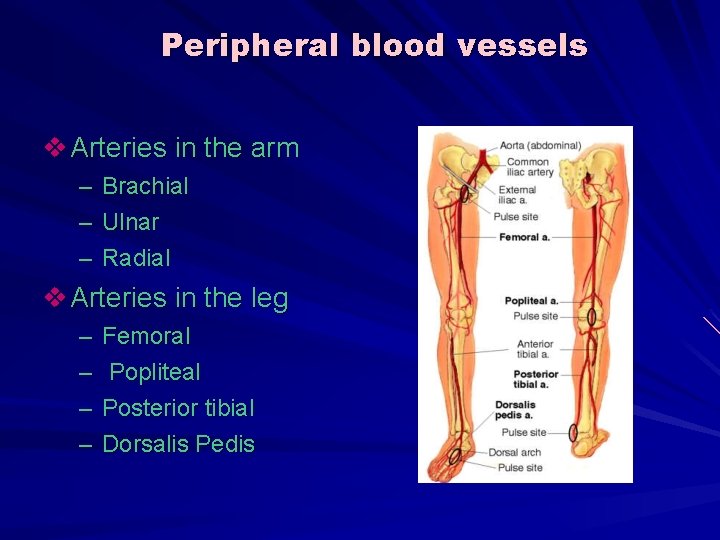 Peripheral blood vessels

❖ Arteries in the arm
– Brachial
– Ulnar
– Radial

❖ Arteries in the leg
– Femoral
– Popliteal
– Posterior tibial
– Dorsalis Pedis

Aorta (abdominal)
Common iliac artery
External iliac a.
Pulse site
Femoral a.
Popliteal a.
Pulse site
Anterior tibial a.
Posterior tibial a.
Dorsalis pedis a.
Pulse site
Dorsal arch
Pulse site